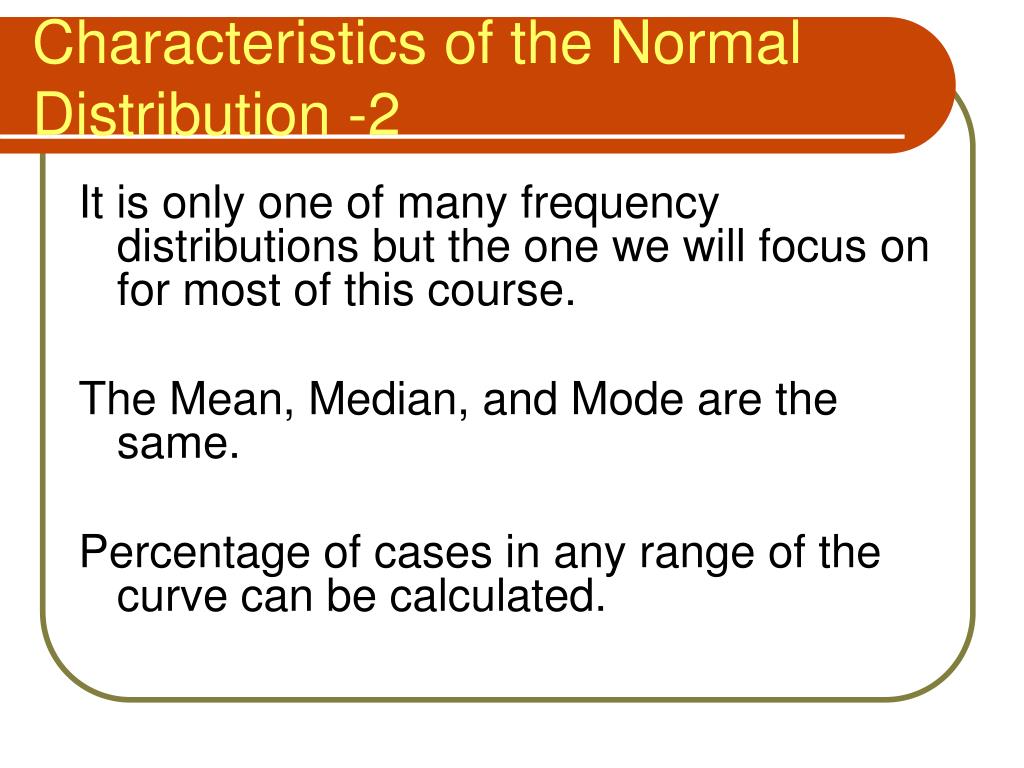 Characteristics of the Normal Distribution -2

It is only one of many frequency distributions but the one we will focus on for most of this course.

The Mean, Median, and Mode are the same.

Percentage of cases in any range of the curve can be calculated.